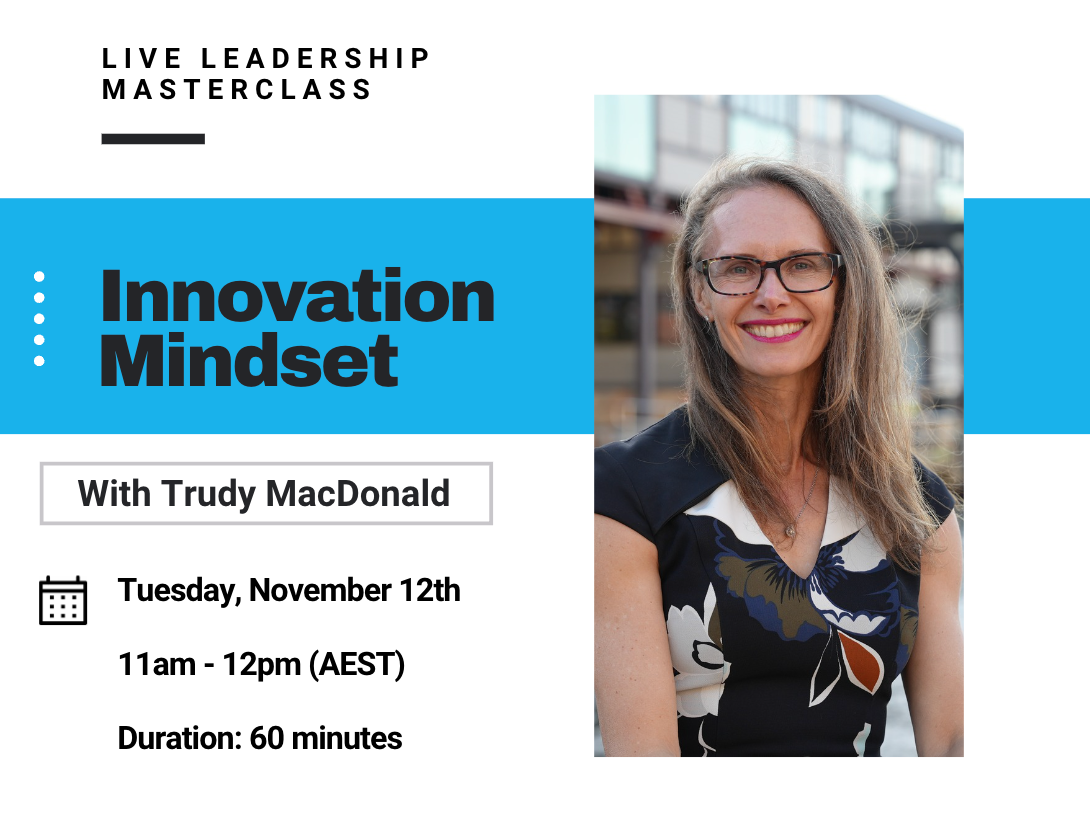 LIVE LEADERSHIP MASTERCLASS

Innovation Mindset

With Trudy MacDonald

Tuesday, November 12th

11am - 12pm (AEST)

Duration: 60 minutes